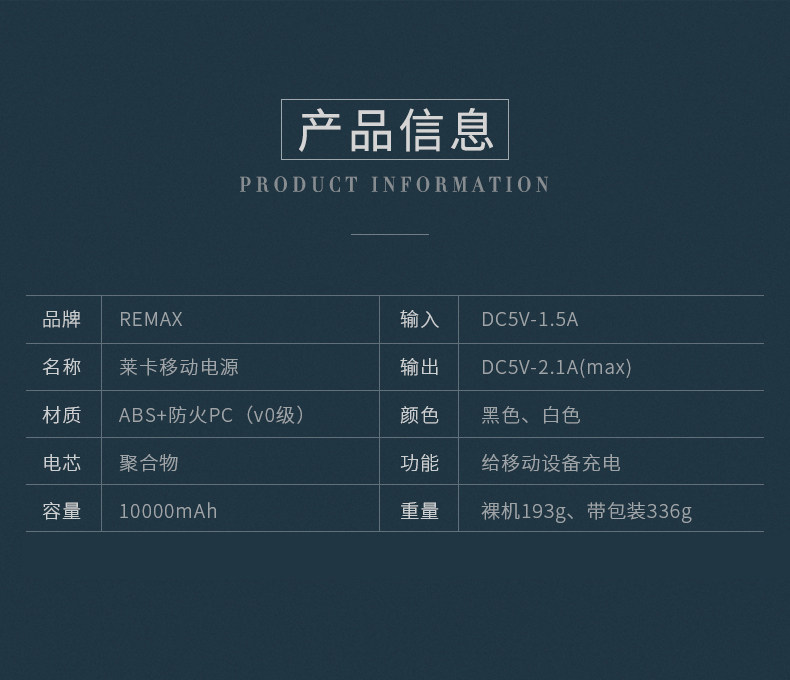 产品信息

PRODUCT INFORMATION

| 品牌 | REMAX | 输入 | DC5V-1.5A |
|---|---|---|---|
| 名称 | 莱卡移动电源 | 输出 | DC5V-2.1A(max) |
| 材质 | ABS+防火PC（v0级） | 颜色 | 黑色、白色 |
| 电芯 | 聚合物 | 功能 | 给移动设备充电 |
| 容量 | 10000mAh | 重量 | 裸机193g、带包装336g |